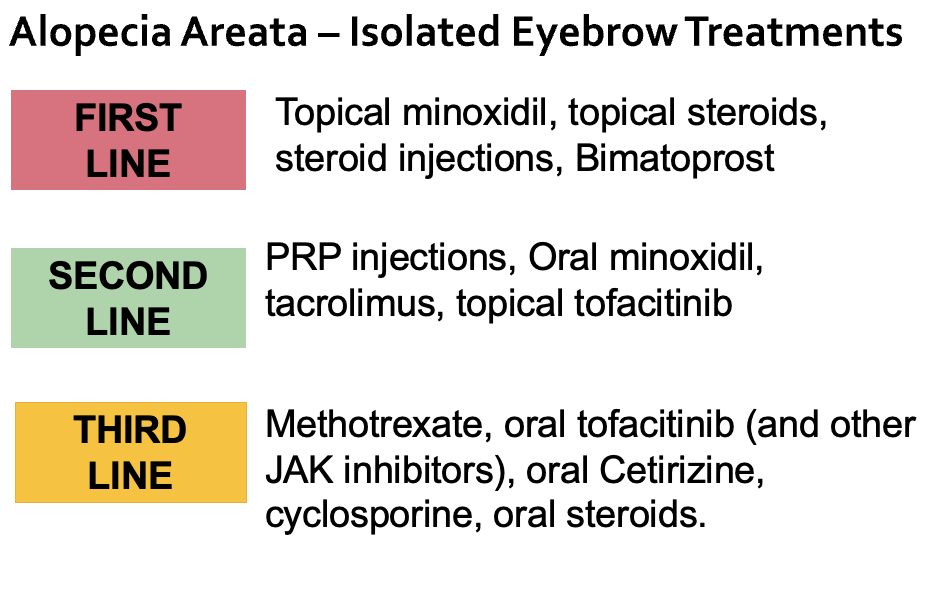 Alopecia Areata – Isolated Eyebrow Treatments

FIRST LINE

Topical minoxidil, topical steroids, steroid injections, Bimatoprost

SECOND LINE

PRP injections, Oral minoxidil, tacrolimus, topical tofacitinib

THIRD LINE

Methotrexate, oral tofacitinib (and other JAK inhibitors), oral Cetirizine, cyclosporine, oral steroids.